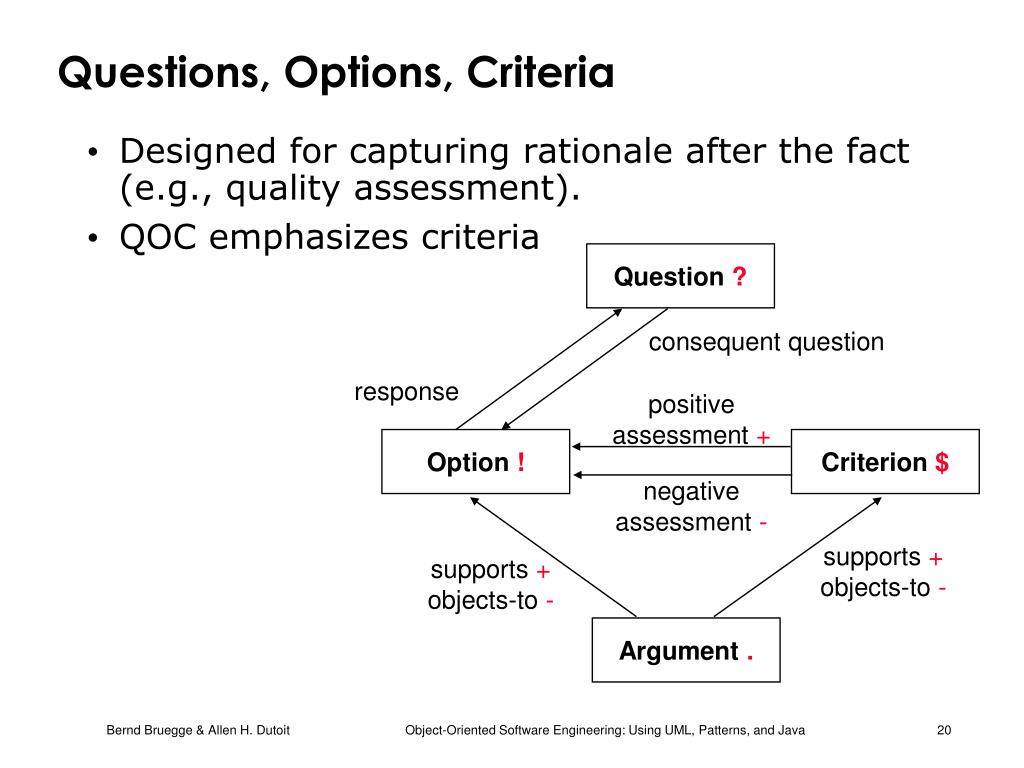 Questions, Options, Criteria

• Designed for capturing rationale after the fact (e.g., quality assessment).
• QOC emphasizes criteria

Question ?

consequent question

response

positive assessment +

Option !

Criterion $

negative assessment -

supports +
objects-to -

supports +
objects-to -

Argument .

Bernd Bruegge & Allen H. Dutoit

Object-Oriented Software Engineering: Using UML, Patterns, and Java

20